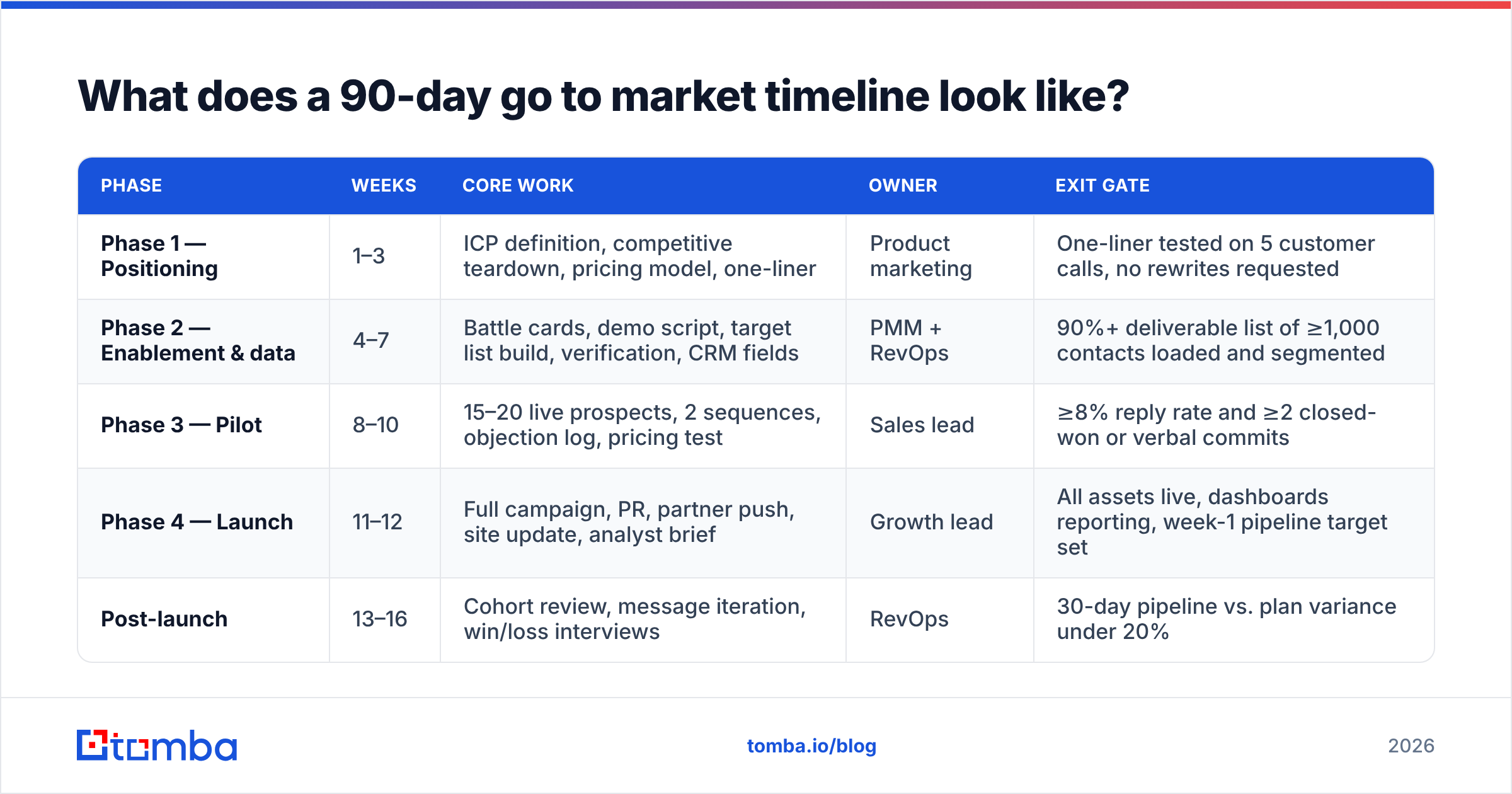 What does a 90-day go to market timeline look like?

| PHASE | WEEKS | CORE WORK | OWNER | EXIT GATE |
|---|---|---|---|---|
| Phase 1 — Positioning | 1–3 | ICP definition, competitive teardown, pricing model, one-liner | Product marketing | One-liner tested on 5 customer calls, no rewrites requested |
| Phase 2 — Enablement & data | 4–7 | Battle cards, demo script, target list build, verification, CRM fields | PMM + RevOps | 90%+ deliverable list of ≥1,000 contacts loaded and segmented |
| Phase 3 — Pilot | 8–10 | 15–20 live prospects, 2 sequences, objection log, pricing test | Sales lead | ≥8% reply rate and ≥2 closed-won or verbal commits |
| Phase 4 — Launch | 11–12 | Full campaign, PR, partner push, site update, analyst brief | Growth lead | All assets live, dashboards reporting, week-1 pipeline target set |
| Post-launch | 13–16 | Cohort review, message iteration, win/loss interviews | RevOps | 30-day pipeline vs. plan variance under 20% |

tomba

tomba.io/blog

2026